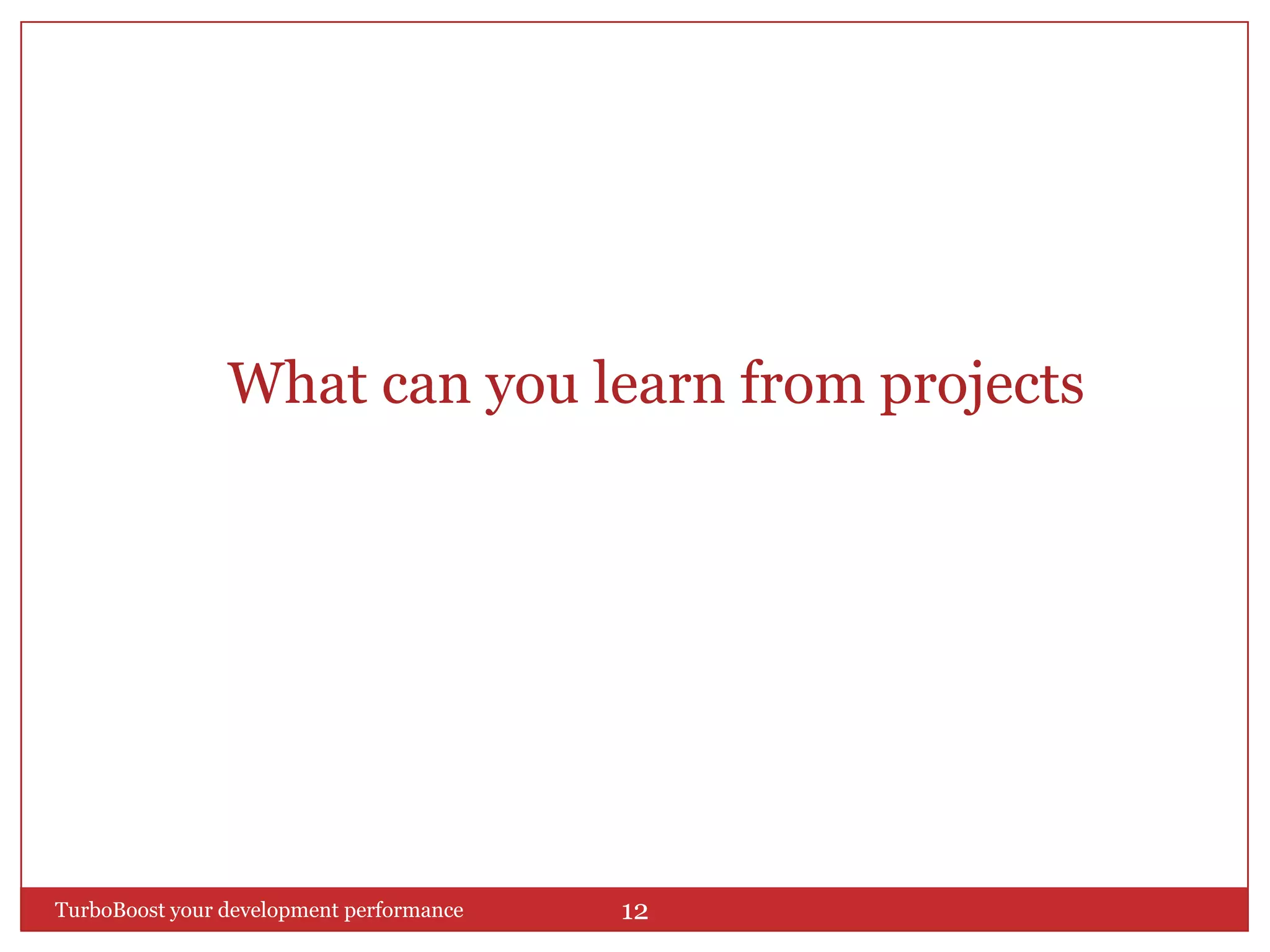 What can you learn from projects

TurboBoost your development performance

12